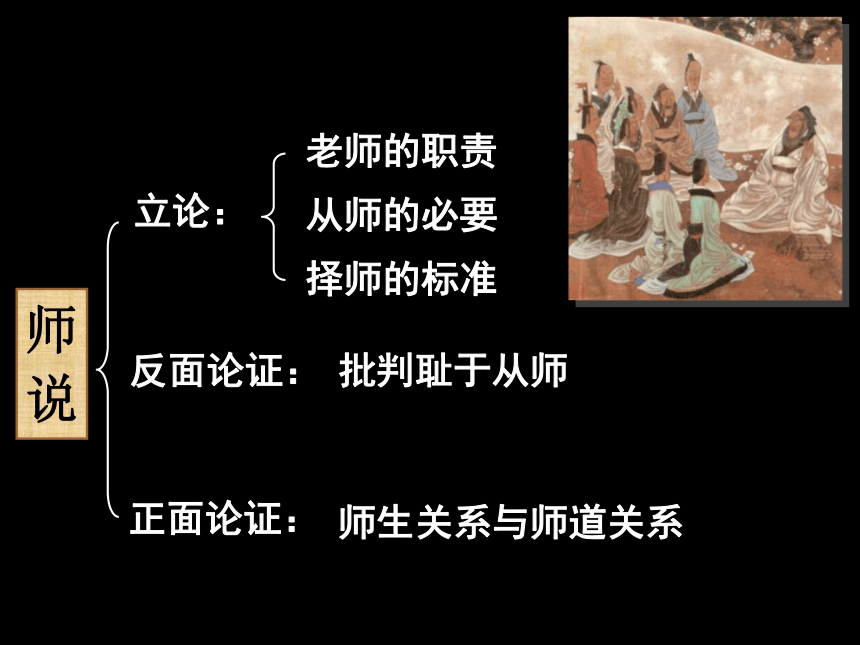 师说

立论：
老师的职责
从师的必要
择师的标准

反面论证： 批判耻于从师

正面论证： 师生关系与师道关系